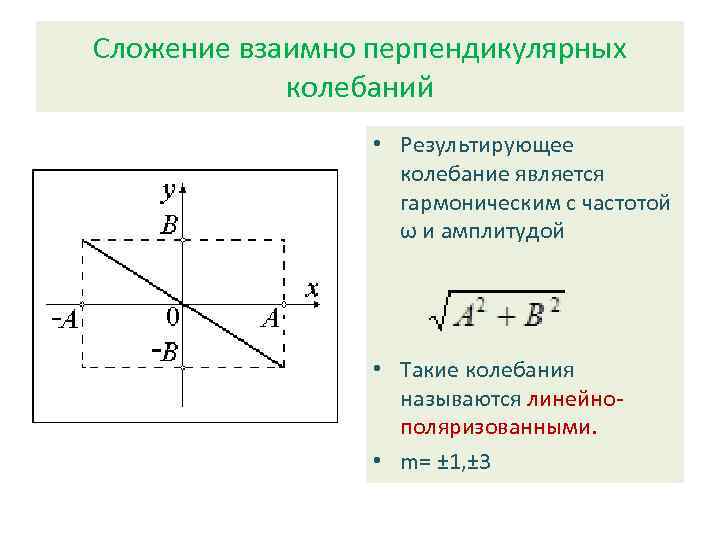 Сложение взаимно перпендикулярных колебаний

$y$

$B$

$x$

$-A$

$0$

$A$

$-B$

• Результирующее колебание является гармоническим с частотой ω и амплитудой

$\sqrt{A^2 + B^2}$

• Такие колебания называются линейно-поляризованными.

• m= ±1,±3